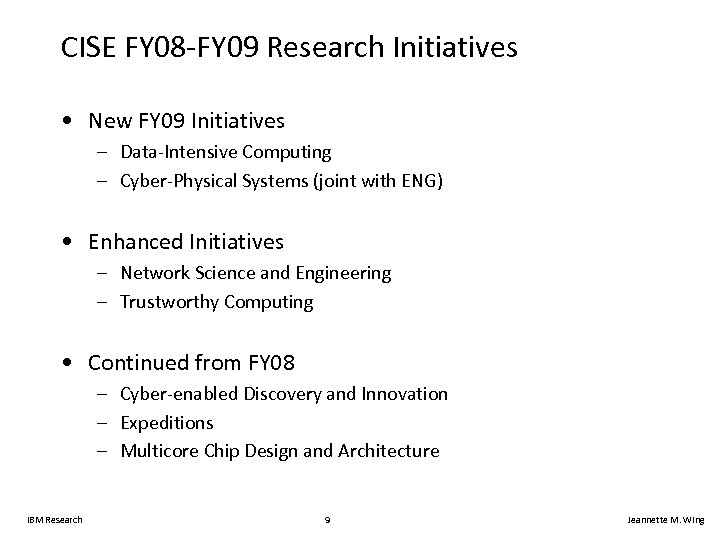 CISE FY08-FY09 Research Initiatives

• New FY09 Initiatives
– Data-Intensive Computing
– Cyber-Physical Systems (joint with ENG)

• Enhanced Initiatives
– Network Science and Engineering
– Trustworthy Computing

• Continued from FY08
– Cyber-enabled Discovery and Innovation
– Expeditions
– Multicore Chip Design and Architecture

IBM Research

9

Jeannette M. Wing